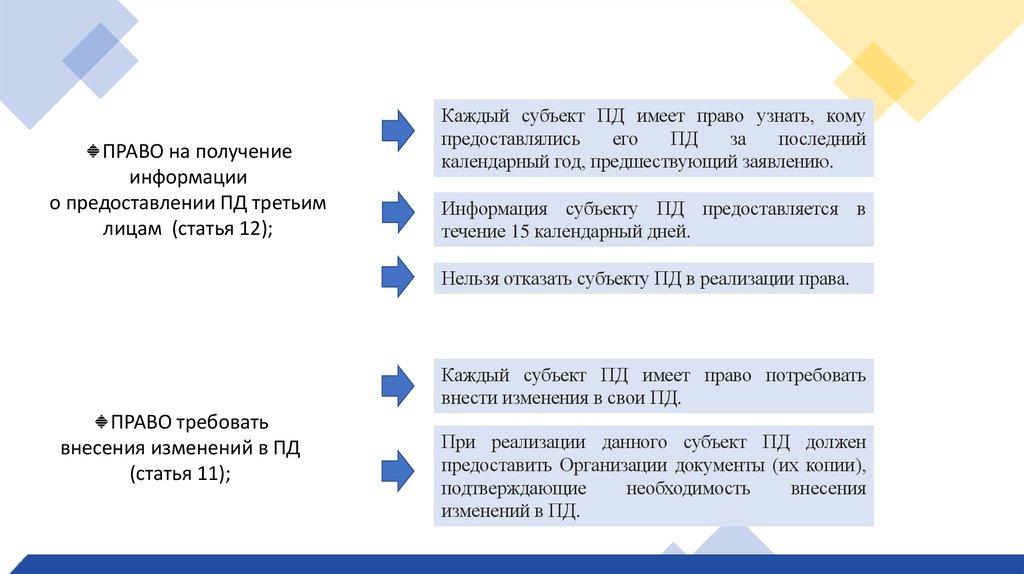 ПРАВО на получение информации о предоставлении ПД третьим лицам (статья 12);

Каждый субъект ПД имеет право узнать, кому предоставлялись его ПД за последний календарный год, предшествующий заявлению.

Информация субъекту ПД предоставляется в течение 15 календарный дней.

Нельзя отказать субъекту ПД в реализации права.

ПРАВО требовать внесения изменений в ПД (статья 11);

Каждый субъект ПД имеет право потребовать внести изменения в свои ПД.

При реализации данного субъект ПД должен предоставить Организации документы (их копии), подтверждающие необходимость внесения изменений в ПД.